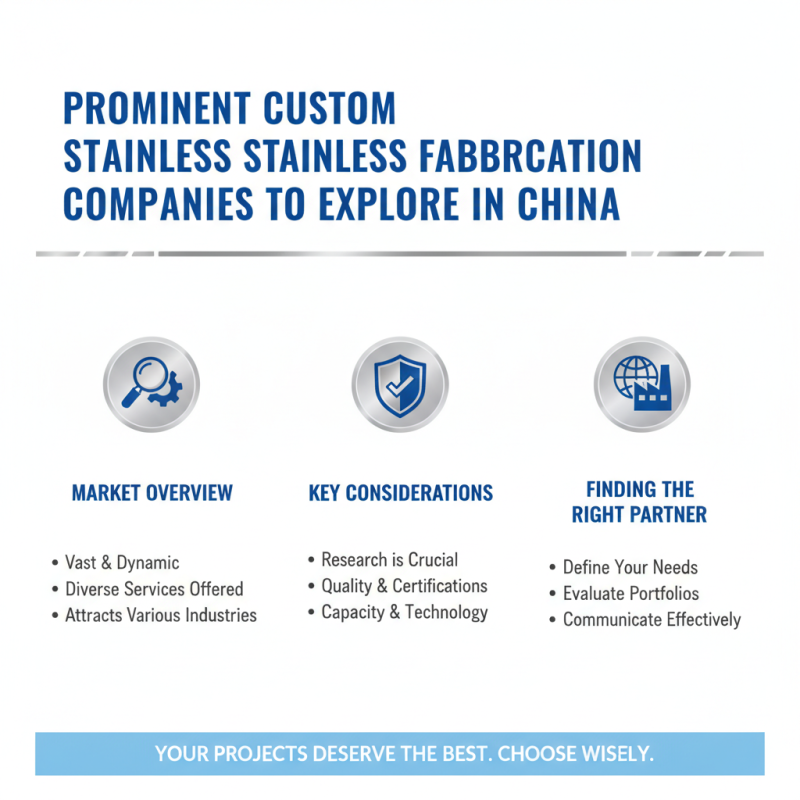 PROMINENT CUSTOM STAINLESS STAINLESS FABBRCATION COMPANIES TO EXPLORE IN CHINA

MARKET OVERVIEW

• Vast & Dynamic
• Diverse Services Offered
• Attracts Various Industries

KEY CONSIDERATIONS

• Research is Crucial
• Quality & Certifications
• Capacity & Technology

FINDING THE RIGHT PARTNER

• Define Your Needs
• Evaluate Portfolios
• Communicate Effectively

YOUR PROJECTS DESERVE THE BEST. CHOOSE WISELY.